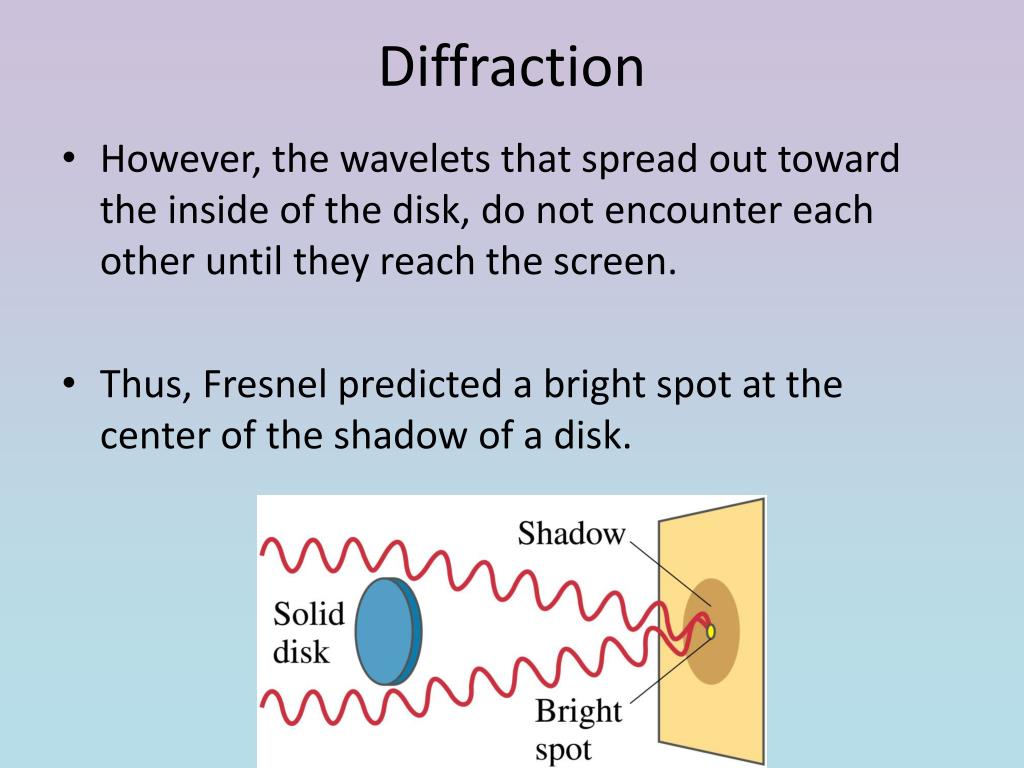 Diffraction

• However, the wavelets that spread out toward the inside of the disk, do not encounter each other until they reach the screen.

• Thus, Fresnel predicted a bright spot at the center of the shadow of a disk.

Shadow
Solid disk
Bright spot